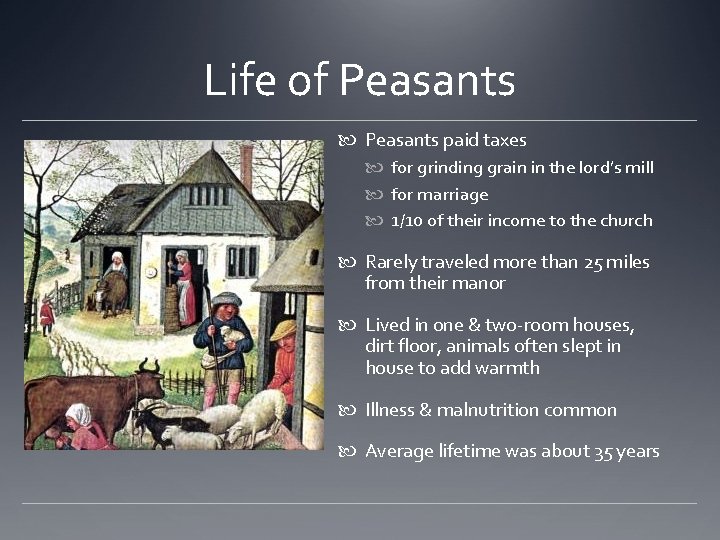 Life of Peasants

Peasants paid taxes

for grinding grain in the lord's mill

for marriage

1/10 of their income to the church

Rarely traveled more than 25 miles from their manor

Lived in one & two-room houses, dirt floor, animals often slept in house to add warmth

Illness & malnutrition common

Average lifetime was about 35 years